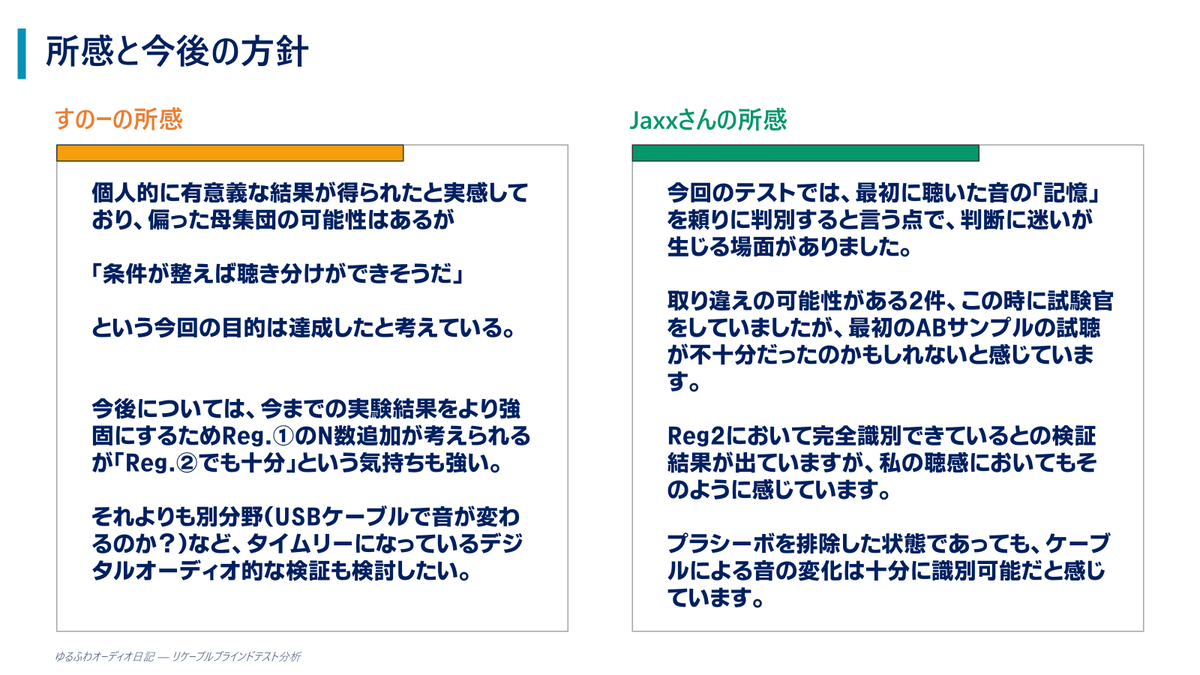 所感と今後の方針

すのーの所感

個人的に有意義な結果が得られたと実感しており、偏った母集団の可能性はあるが

「条件が整えば聴き分けができそうだ」

という今回の目的は達成したと考えている。

今後については、今までの実験結果をより強固にするためReg.①のN数追加が考えられるが「Reg.②でも十分」という気持ちも強い。

それよりも別分野（USBケーブルで音が変わるのか？）など、タイムリーになっているデジタルオーディオ的な検証も検討したい。

Jaxxさんの所感

今回のテストでは、最初に聴いた音の「記憶」を頼りに判別すると言う点で、判断に迷いが生じる場面がありました。

取り違えの可能性がある2件、この時に試験官をしていましたが、最初のABサンプルの試聴が不十分だったのかもしれないと感じています。

Reg2において完全識別できているとの検証結果が出ていますが、私の聴感においてもそのように感じています。

プラシーボを排除した状態であっても、ケーブルによる音の変化は十分に識別可能だと感じています。

ゆるふわオーディオ日記 — リケーブルブラインドテスト分析